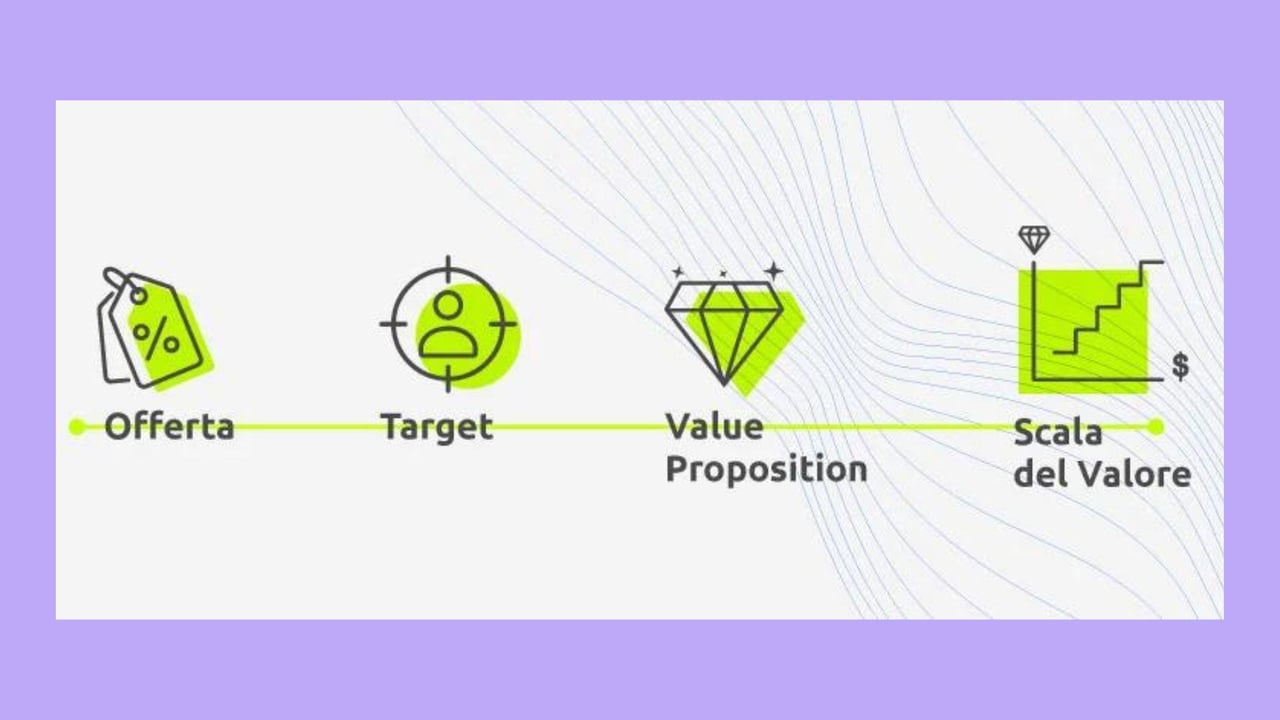 %

Offerta

Target

Value Proposition

$

Scala del Valore